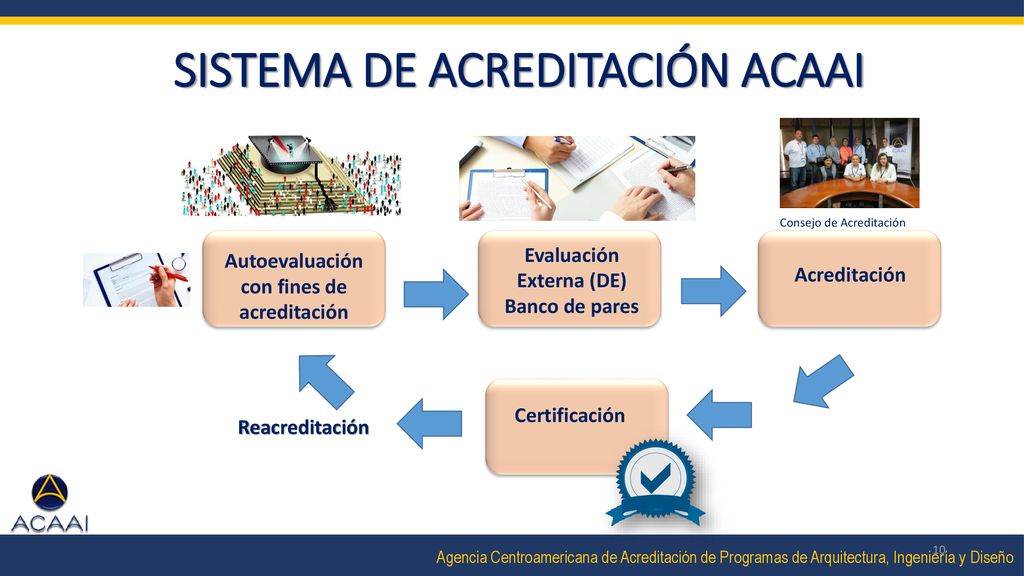 SISTEMA DE ACREDITACIÓN ACAAI

Consejo de Acreditación

Autoevaluación con fines de acreditación

Evaluación Externa (DE) Banco de pares

Acreditación

Certificación

Reacreditación

ACAAI

10

Agencia Centroamericana de Acreditación de Programas de Arquitectura, Ingeniería y Diseño